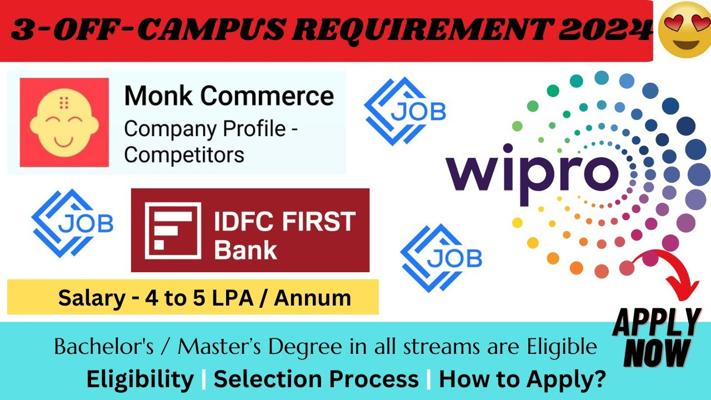 3-OFF-CAMPUS REQUIREMENT 2024

Monk Commerce
Company Profile - Competitors

JOB

wipro

JOB

IDFC FIRST Bank

JOB

Salary - 4 to 5 LPA / Annum

APPLY NOW

Bachelor's / Master's Degree in all streams are Eligible

Eligibility | Selection Process | How to Apply?